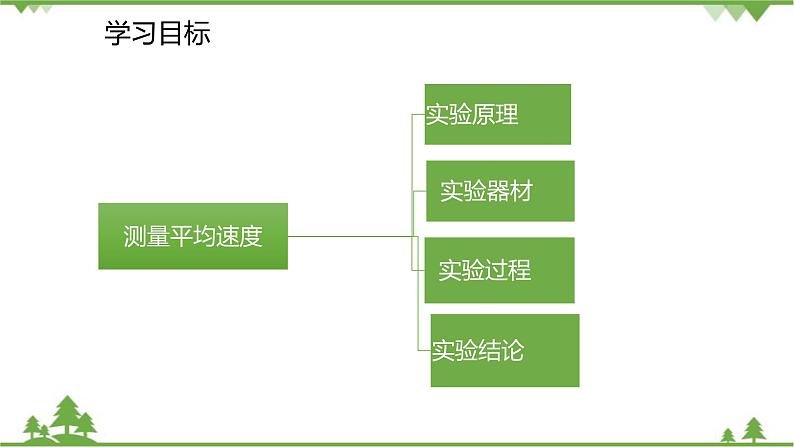 学习目标

测量平均速度

实验原理

实验器材

实验过程

实验结论